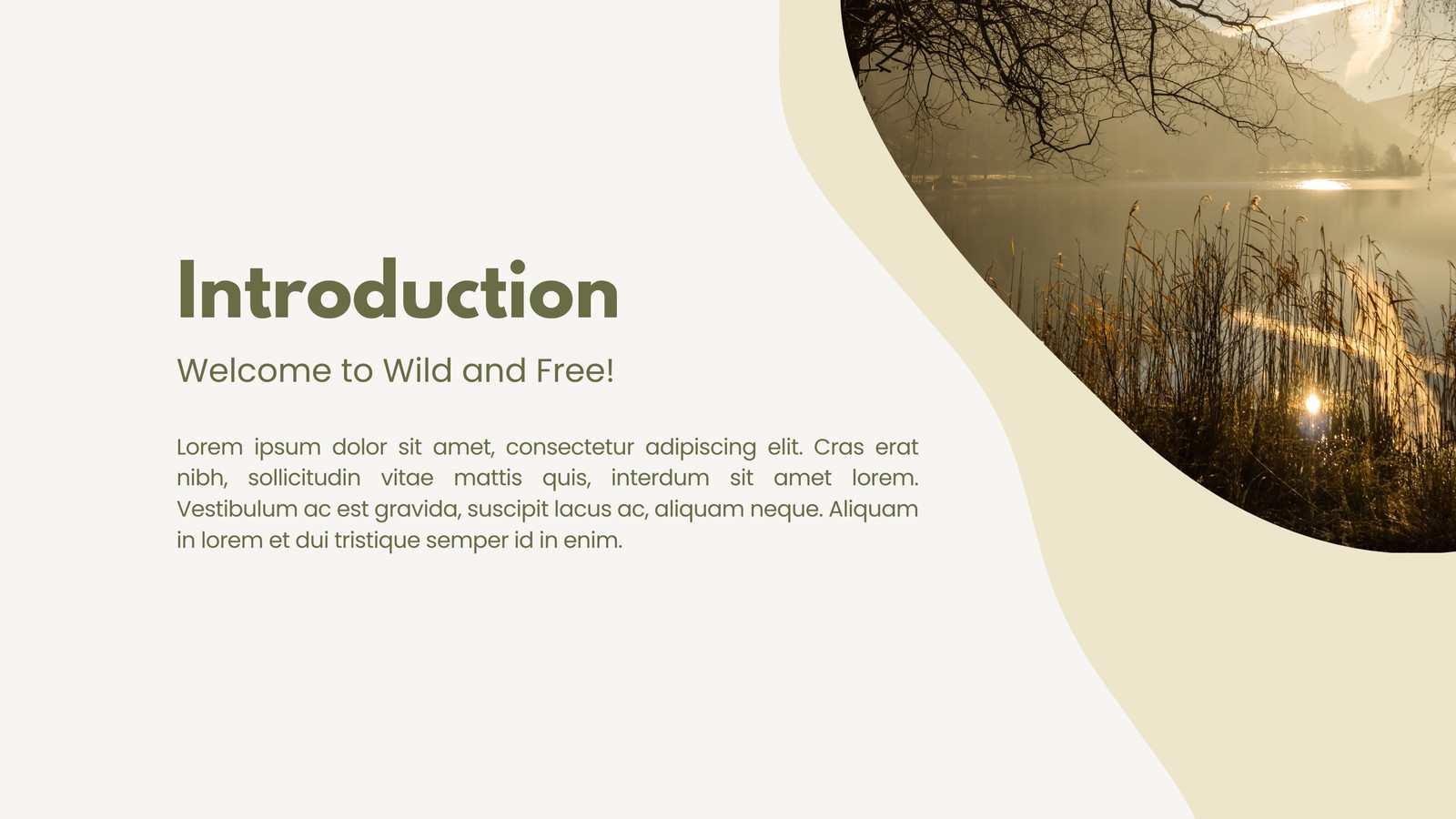 Introduction

Welcome to Wild and Free!

Lorem ipsum dolor sit amet, consectetur adipiscing elit. Cras erat nibh, sollicitudin vitae mattis quis, interdum sit amet lorem. Vestibulum ac est gravida, suscipit lacus ac, aliquam neque. Aliquam in lorem et dui tristique semper id in enim.